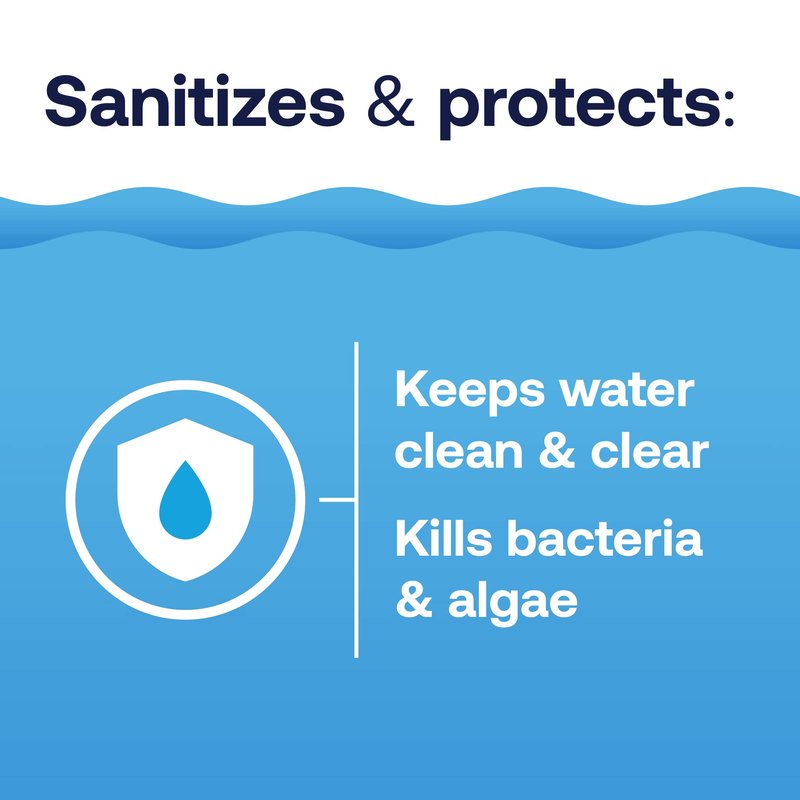 Sanitizes & protects:

Keeps water clean & clear

Kills bacteria & algae